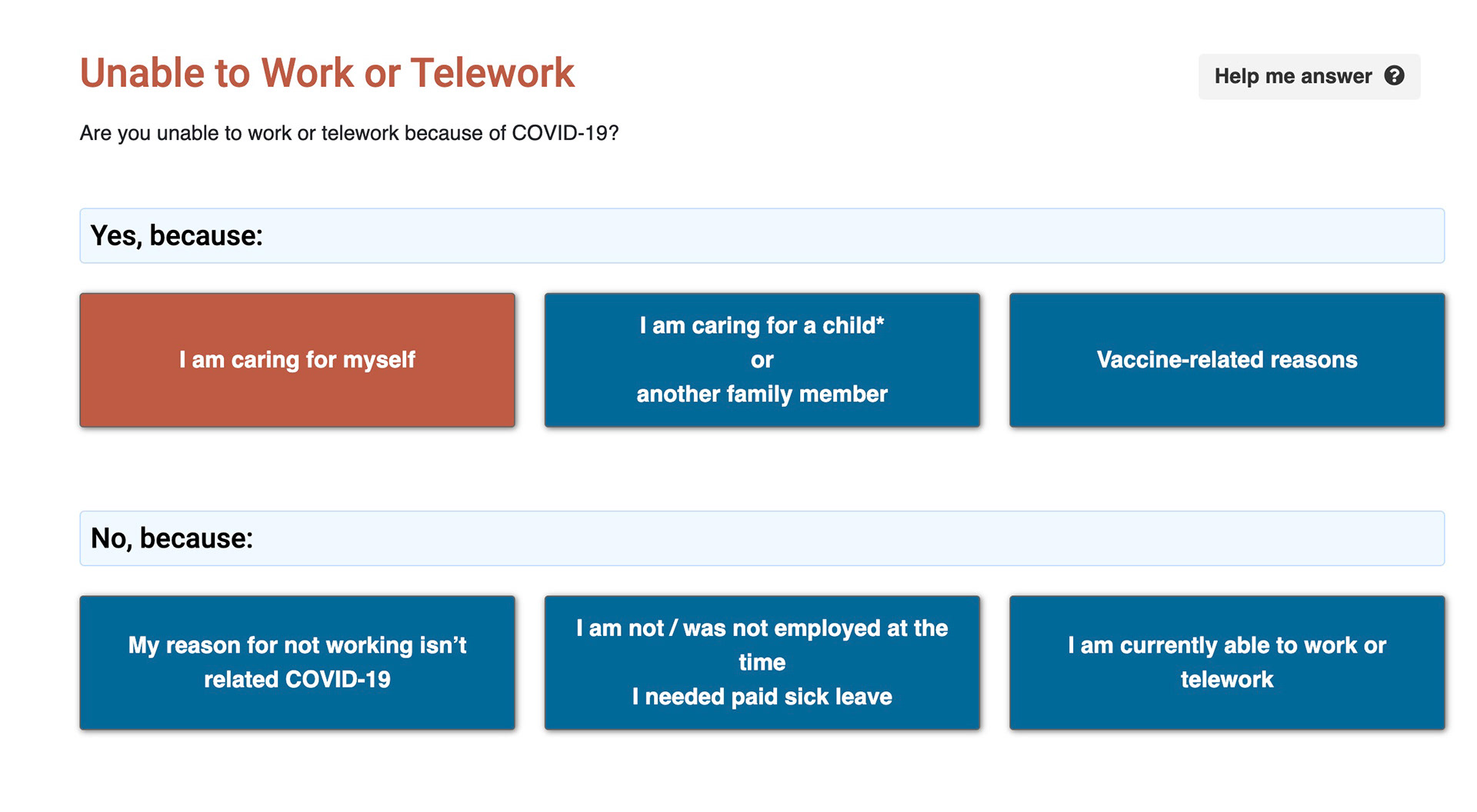 Unable to Work or Telework

Help me answer

Are you unable to work or telework because of COVID-19?

Yes, because:

I am caring for myself

I am caring for a child*
or
another family member

Vaccine-related reasons

No, because:

My reason for not working isn't related COVID-19

I am not / was not employed at the time
I needed paid sick leave

I am currently able to work or telework